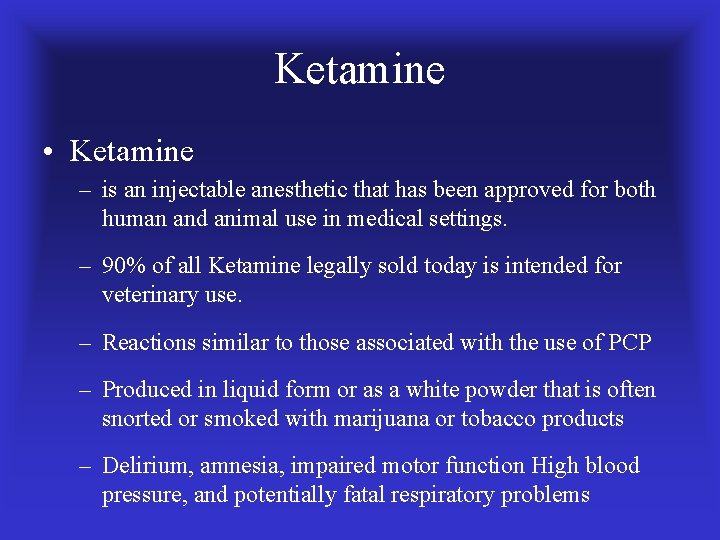 Ketamine

• Ketamine

– is an injectable anesthetic that has been approved for both human and animal use in medical settings.

– 90% of all Ketamine legally sold today is intended for veterinary use.

– Reactions similar to those associated with the use of PCP

– Produced in liquid form or as a white powder that is often snorted or smoked with marijuana or tobacco products

– Delirium, amnesia, impaired motor function High blood pressure, and potentially fatal respiratory problems